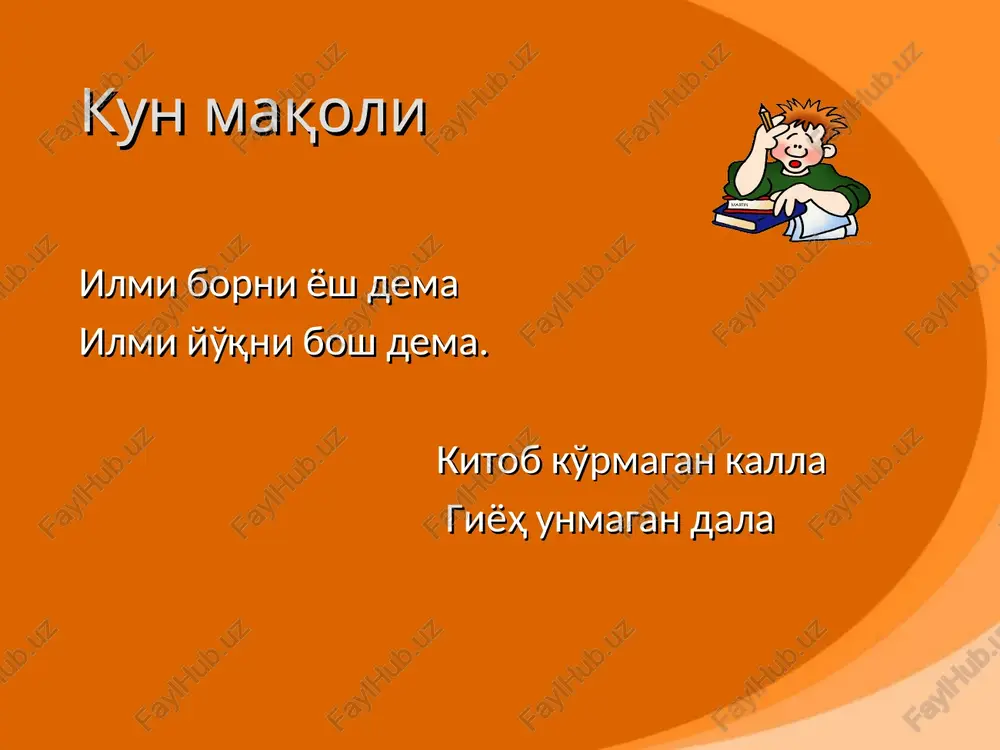 Кун мақоли

Илми борни ёш дема
Илми йўқни бош дема.

Китоб кўрмаган калла
Гиёҳ унмаган дала

FaylHub.uz